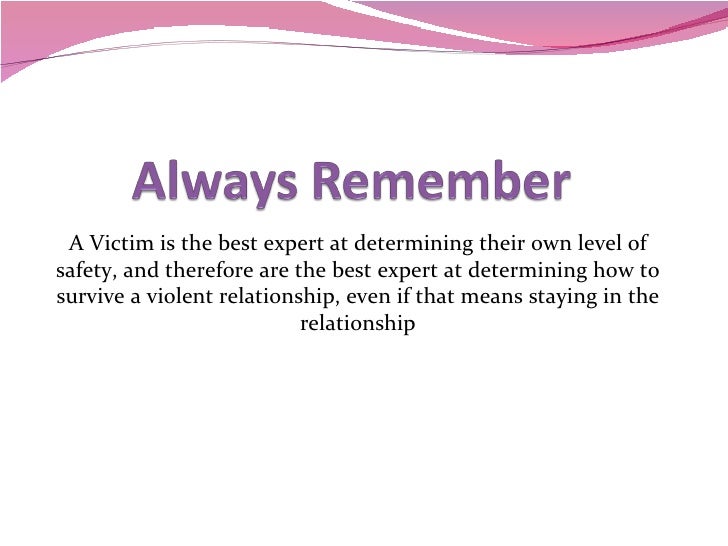 Always Remember

A Victim is the best expert at determining their own level of safety, and therefore are the best expert at determining how to survive a violent relationship, even if that means staying in the relationship